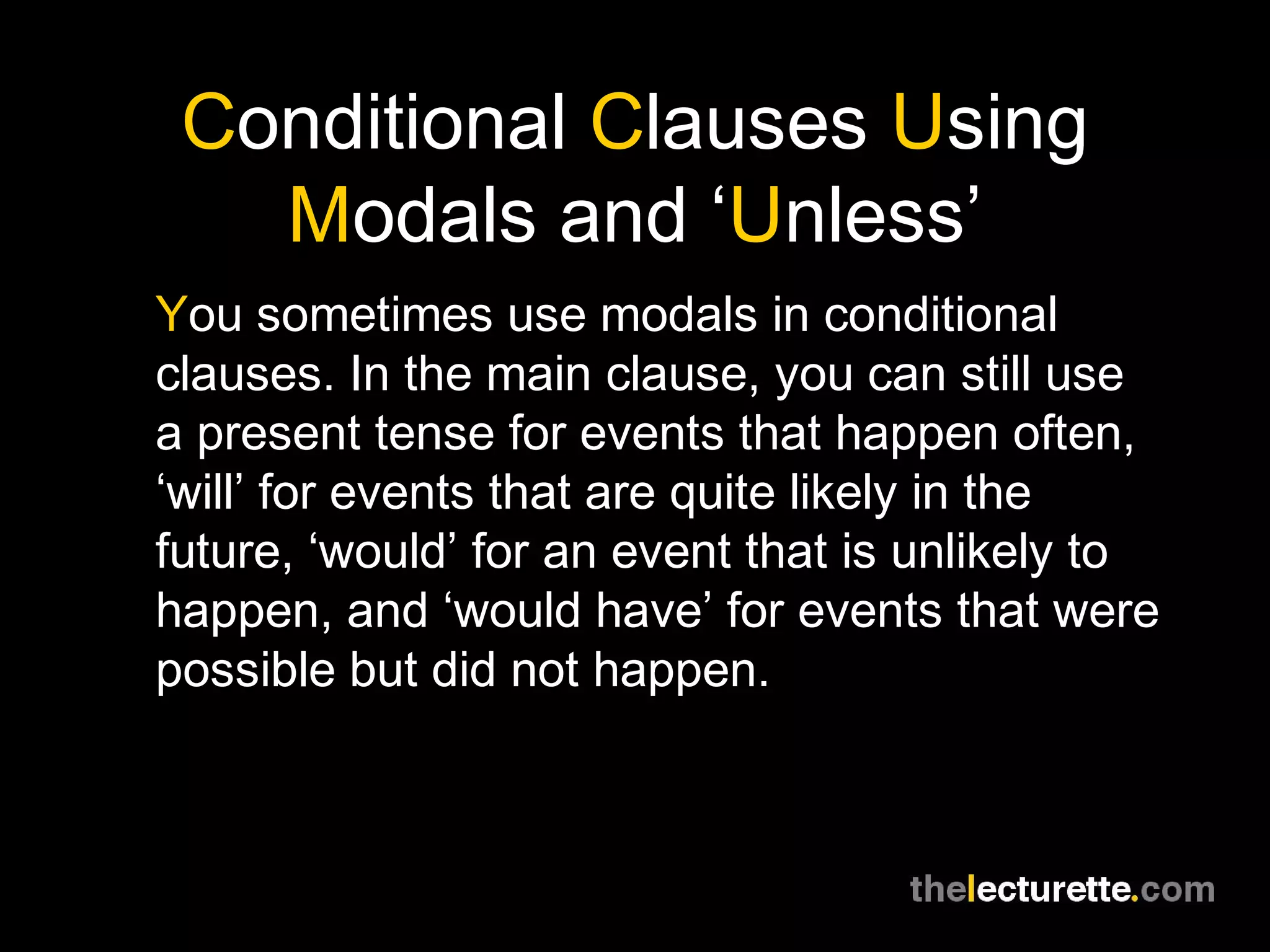 Conditional Clauses Using Modals and ‘Unless’

You sometimes use modals in conditional clauses. In the main clause, you can still use a present tense for events that happen often, ‘will’ for events that are quite likely in the future, ‘would’ for an event that is unlikely to happen, and ‘would have’ for events that were possible but did not happen.

thelecturette.com